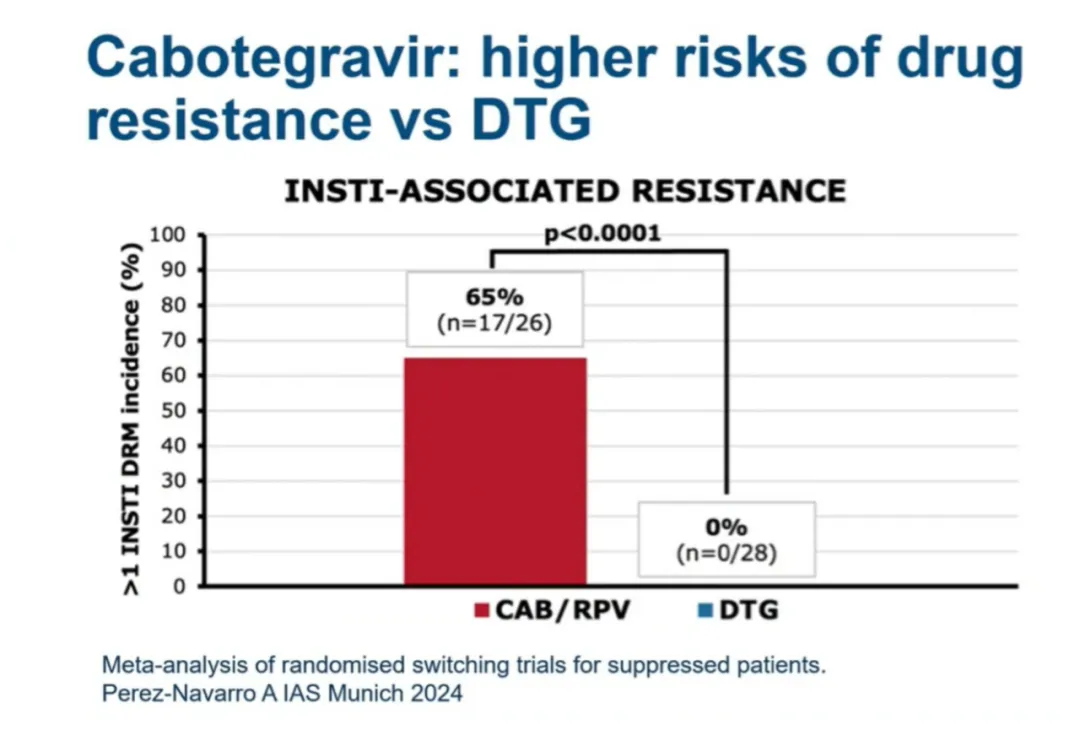 Cabotegravir: higher risks of drug resistance vs DTG

INSTI-ASSOCIATED RESISTANCE

>1 INSTI DRM incidence (%)

100
90
80
70
60
50
40
30
20
10
0

p<0.0001

65%
(n=17/26)

0%
(n=0/28)

CAB/RPV DTG

Meta-analysis of randomised switching trials for suppressed patients.
Perez-Navarro A IAS Munich 2024